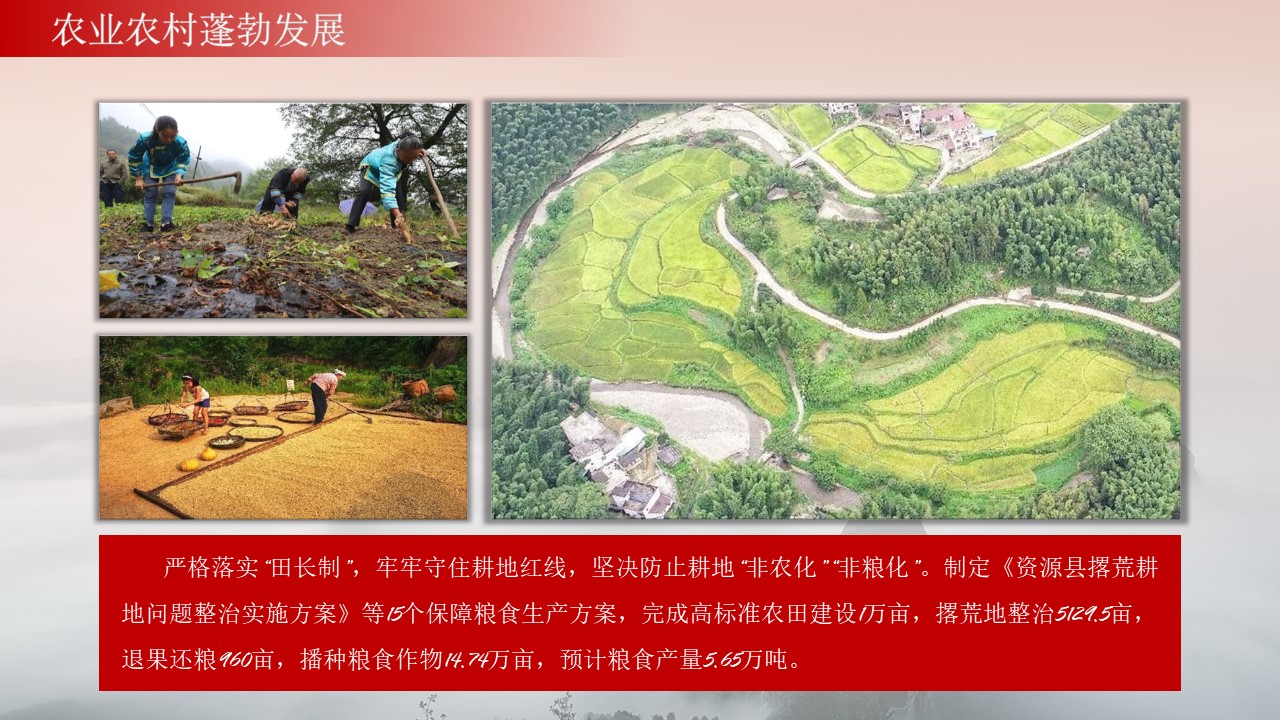 农业农村蓬勃发展

严格落实“田长制”，牢牢守住耕地红线，坚决防止耕地“非农化”“非粮化”。制定《资源县撂荒耕地问题整治实施方案》等15个保障粮食生产方案，完成高标准农田建设1万亩，撂荒地整治5129.5亩，退果还粮960亩，播种粮食作物14.74万亩，预计粮食产量5.65万吨。